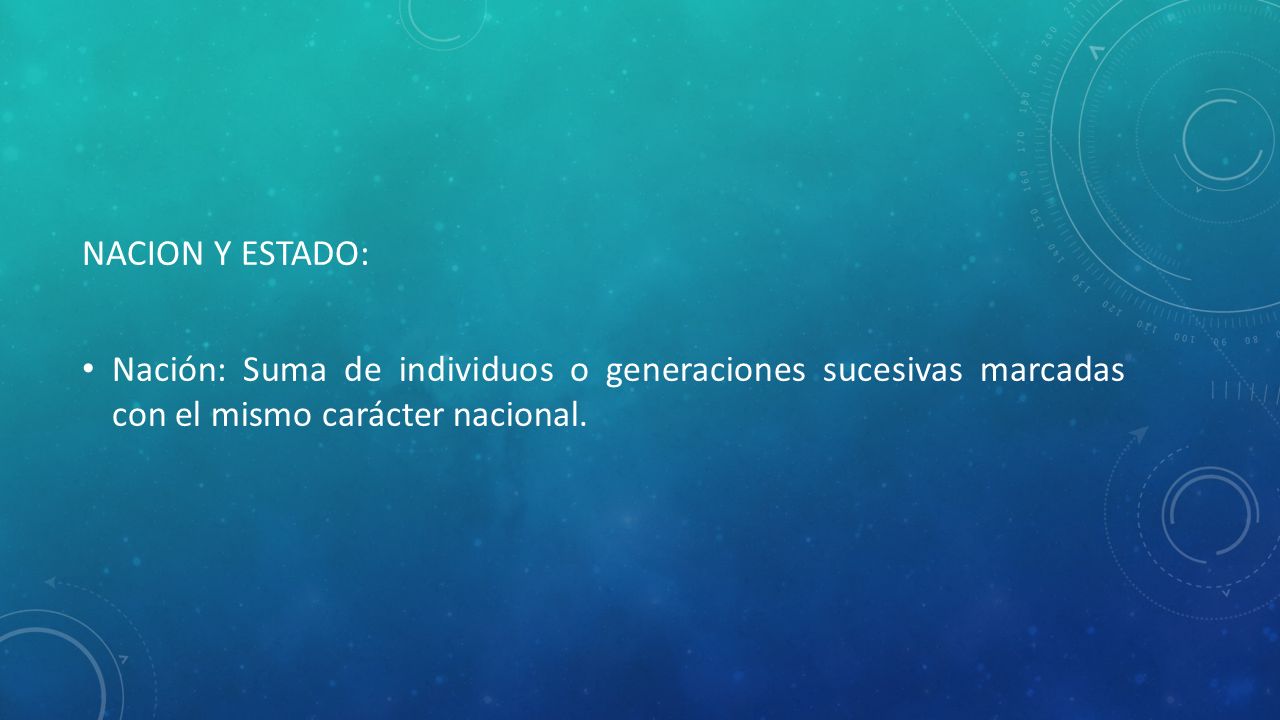 NACION Y ESTADO:

• Nación: Suma de individuos o generaciones sucesivas marcadas con el mismo carácter nacional.